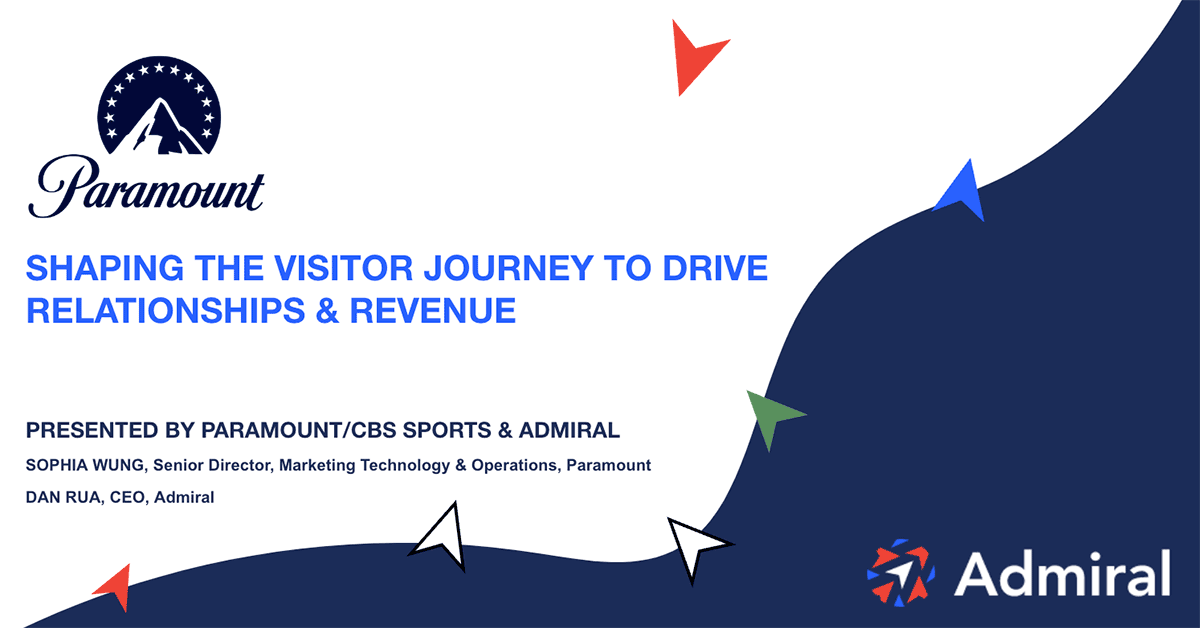 Paramount

SHAPING THE VISITOR JOURNEY TO DRIVE RELATIONSHIPS & REVENUE

PRESENTED BY PARAMOUNT/CBS SPORTS & ADMIRAL

SOPHIA WUNG, Senior Director, Marketing Technology & Operations, Paramount

DAN RUA, CEO, Admiral

Admiral